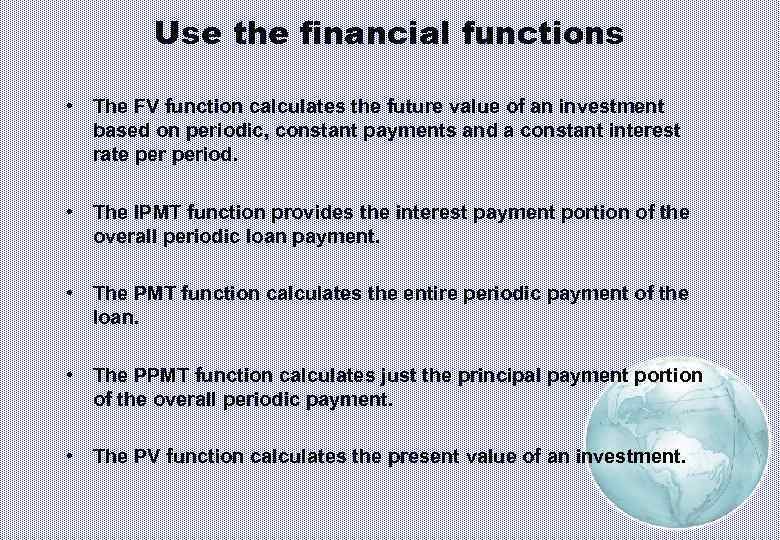 Use the financial functions

• The FV function calculates the future value of an investment based on periodic, constant payments and a constant interest rate per period.

• The IPMT function provides the interest payment portion of the overall periodic loan payment.

• The PMT function calculates the entire periodic payment of the loan.

• The PPMT function calculates just the principal payment portion of the overall periodic payment.

• The PV function calculates the present value of an investment.